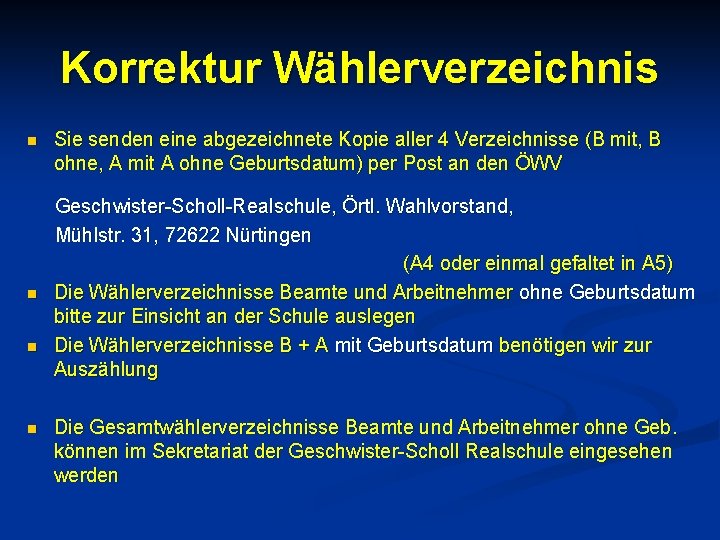 Korrektur Wählerverzeichnis

Sie senden eine abgezeichnete Kopie aller 4 Verzeichnisse (B mit, B ohne, A mit A ohne Geburtsdatum) per Post an den ÖWV

Geschwister-Scholl-Realschule, Örtl. Wahlvorstand,
Mühlstr. 31, 72622 Nürtingen

(A4 oder einmal gefaltet in A5)

Die Wählerverzeichnisse Beamte und Arbeitnehmer ohne Geburtsdatum bitte zur Einsicht an der Schule auslegen

Die Wählerverzeichnisse B + A mit Geburtsdatum benötigen wir zur Auszählung

Die Gesamtwählerverzeichnisse Beamte und Arbeitnehmer ohne Geb. können im Sekretariat der Geschwister-Scholl Realschule eingesehen werden